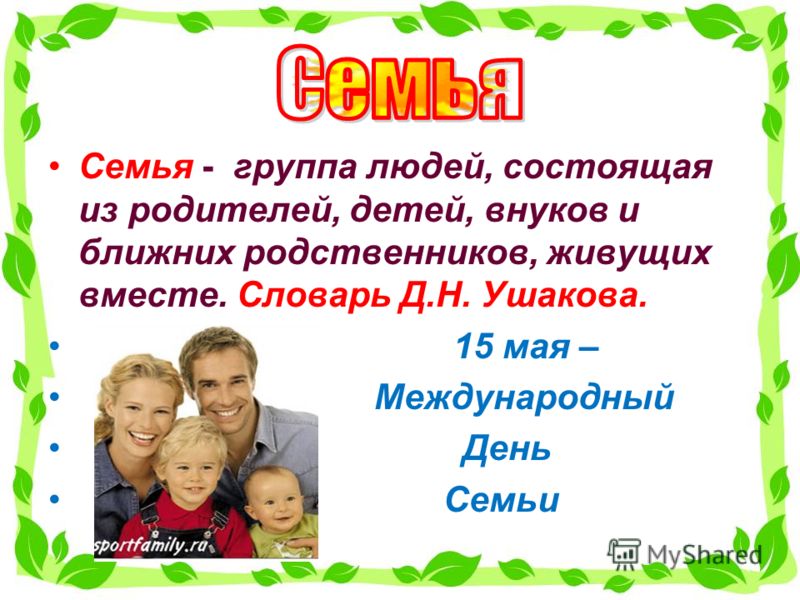 Семья

• Семья - группа людей, состоящая из родителей, детей, внуков и ближних родственников, живущих вместе. Словарь Д.Н. Ушакова.

• 15 мая –
• Международный
• День
• Семьи

sportfamily.ru

MyShared